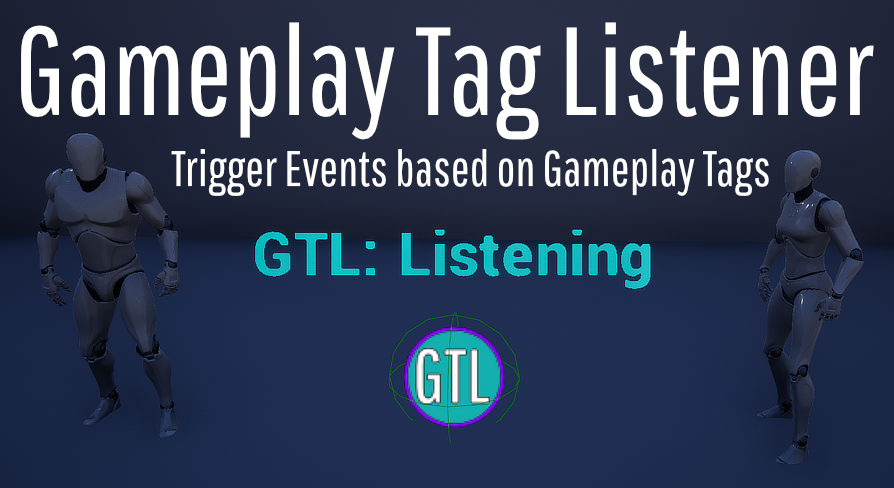 Gameplay Tag Listener

Trigger Events based on Gameplay Tags

GTL: Listening

GTL